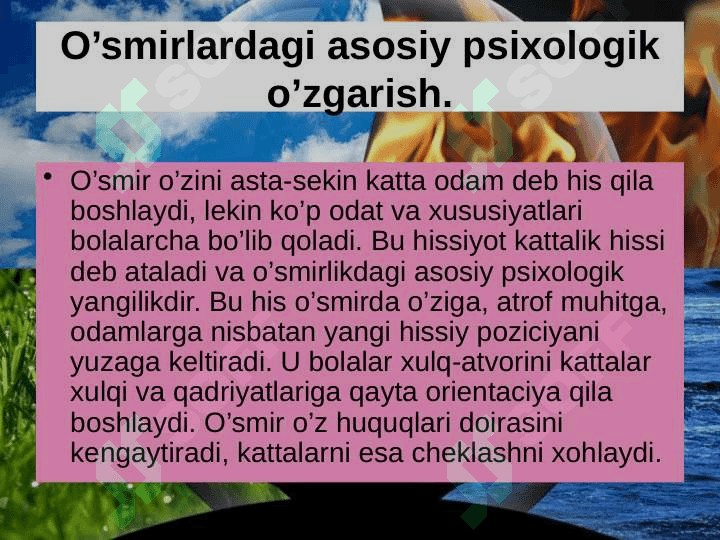 O’smirlardagi asosiy psixologik o’zgarish.

• O’smir o’zini asta-sekin katta odam deb his qila boshlaydi, lekin ko’p odat va xususiyatlari bolalarcha bo’lib qoladi. Bu hissiyot kattalik hissi deb ataladi va o’smirlikdagi asosiy psixologik yangilikdir. Bu his o’smirda o’ziga, atrof muhitga, odamlarga nisbatan yangi hissiy poziciyani yuzaga keltiradi. U bolalar xulq-atvorini kattalar xulqi va qadriyatlariga qayta orientaciya qila boshlaydi. O’smir o’z huquqlari doirasini kengaytiradi, kattalarni esa cheklashni xohlaydi.